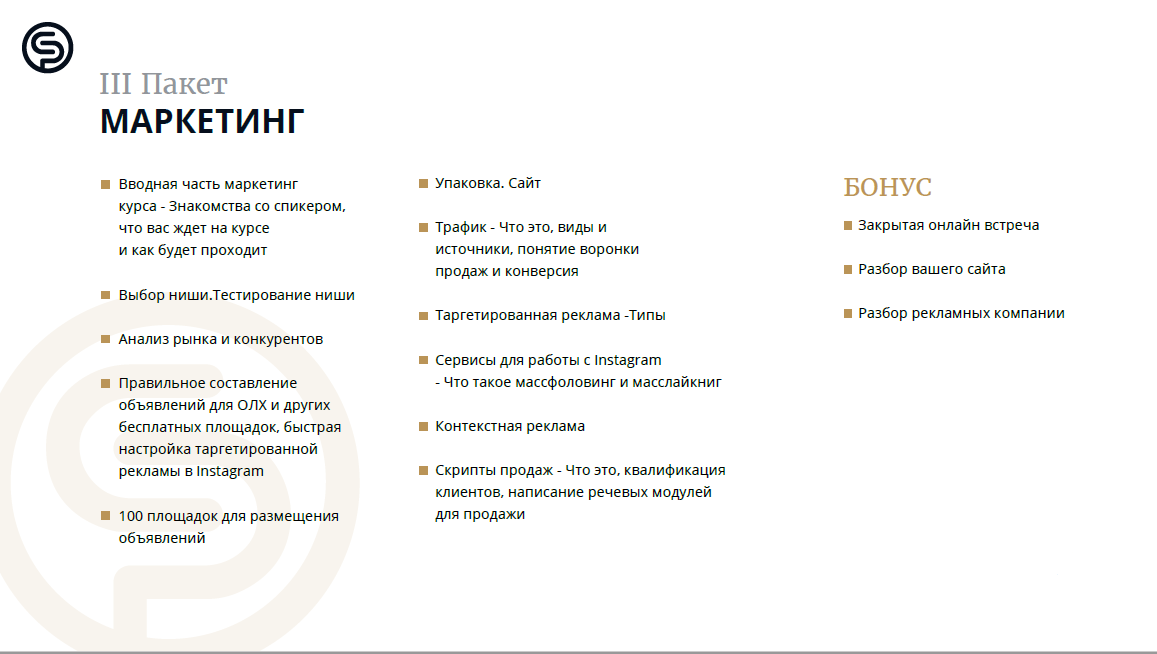 III Пакет
МАРКЕТИНГ

Вводная часть маркетинг курса - Знакомства со спикером, что вас ждет на курсе и как будет проходит

Выбор ниши.Тестирование ниши

Анализ рынка и конкурентов

Правильное составление объявлений для ОЛХ и других бесплатных площадок, быстрая настройка таргетированной рекламы в Instagram

100 площадок для размещения объявлений

Упаковка. Сайт

Трафик - Что это, виды и источники, понятие воронки продаж и конверсия

Таргетированная реклама -Типы

Сервисы для работы с Instagram - Что такое массфоловинг и масслайкниг

Контекстная реклама

Скрипты продаж - Что это, квалификация клиентов, написание речевых модулей для продажи

БОНУС

Закрытая онлайн встреча

Разбор вашего сайта

Разбор рекламных компании